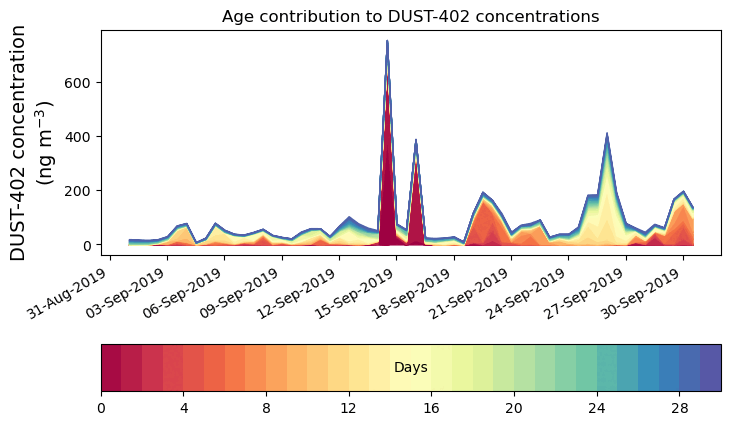 Age contribution to DUST-402 concentrations

DUST-402 concentration (ng m$^{-3}$)

600
400
200
0

31-Aug-2019
03-Sep-2019
06-Sep-2019
09-Sep-2019
12-Sep-2019
15-Sep-2019
18-Sep-2019
21-Sep-2019
24-Sep-2019
27-Sep-2019
30-Sep-2019

Days

0
4
8
12
16
20
24
28